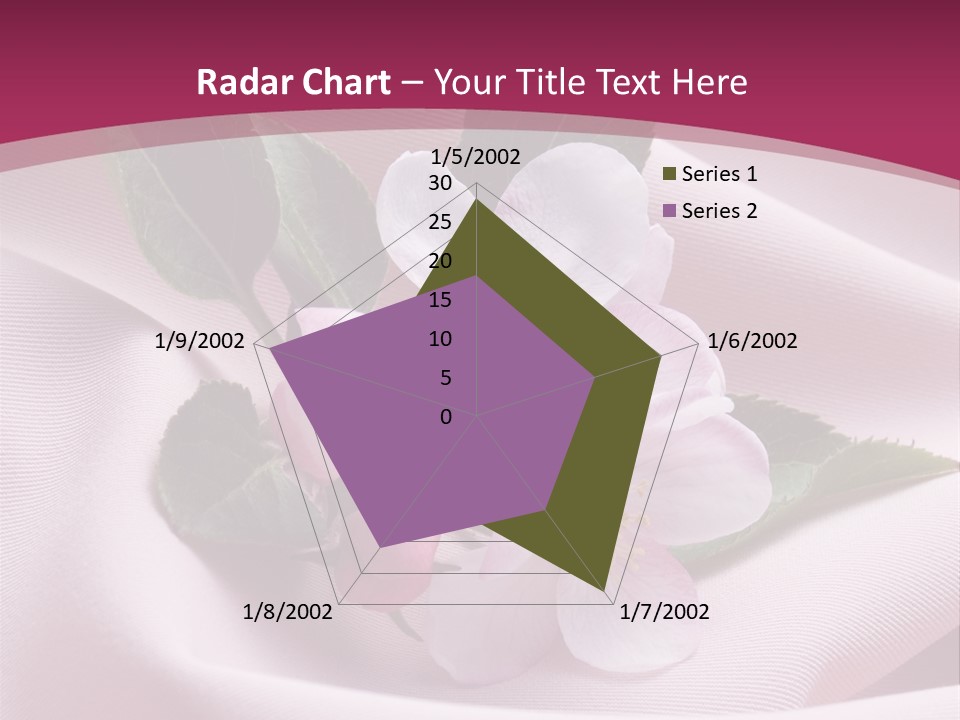 Radar Chart – Your Title Text Here

1/5/2002

30
25
20
15
10
5
0

1/6/2002
1/7/2002
1/8/2002
1/9/2002

Series 1
Series 2